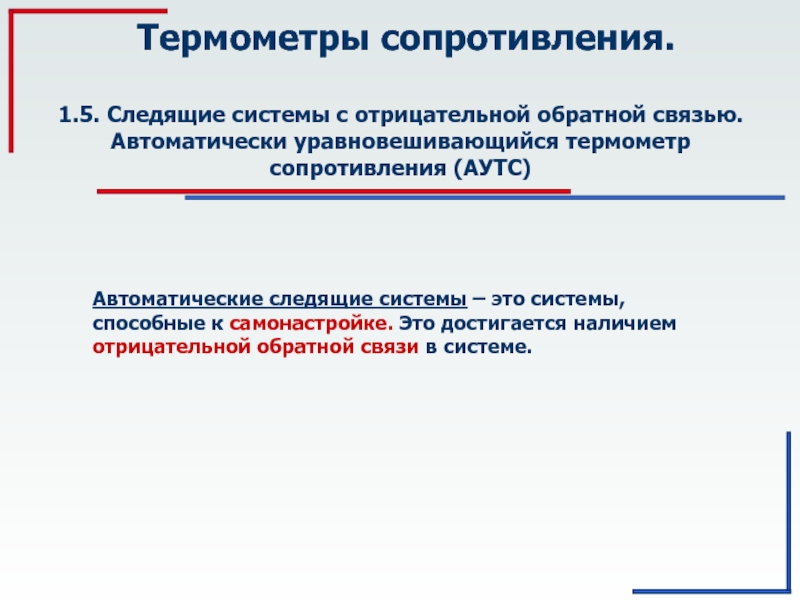 Термометры сопротивления.

1.5. Следящие системы с отрицательной обратной связью. Автоматически уравновешивающийся термометр сопротивления (АУТС)

Автоматические следящие системы – это системы, способные к самонастройке. Это достигается наличием отрицательной обратной связи в системе.